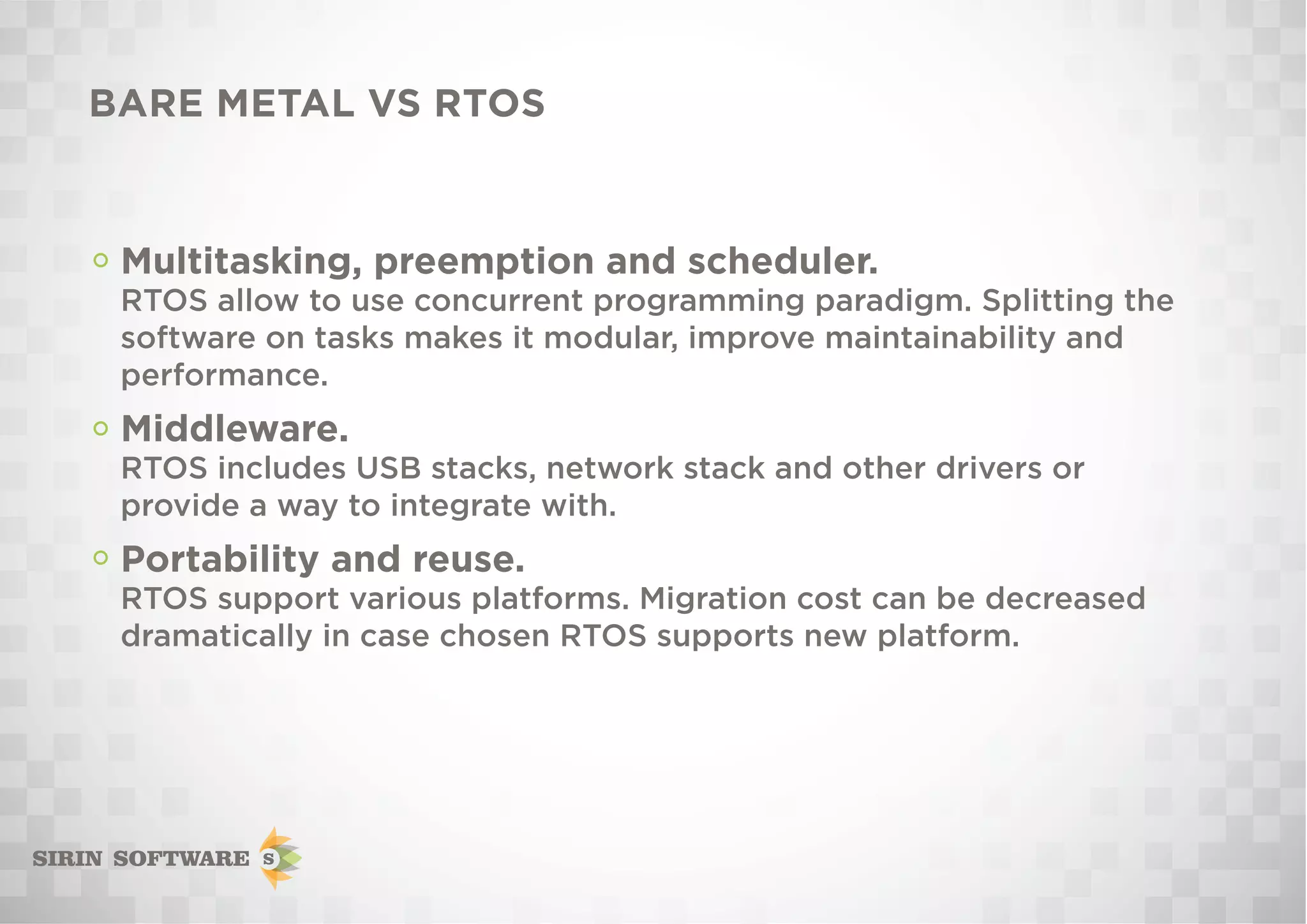 BARE METAL VS RTOS

Multitasking, preemption and scheduler.
RTOS allow to use concurrent programming paradigm. Splitting the software on tasks makes it modular, improve maintainability and performance.

Middleware.
RTOS includes USB stacks, network stack and other drivers or provide a way to integrate with.

Portability and reuse.
RTOS support various platforms. Migration cost can be decreased dramatically in case chosen RTOS supports new platform.

SIRIN SOFTWARE S